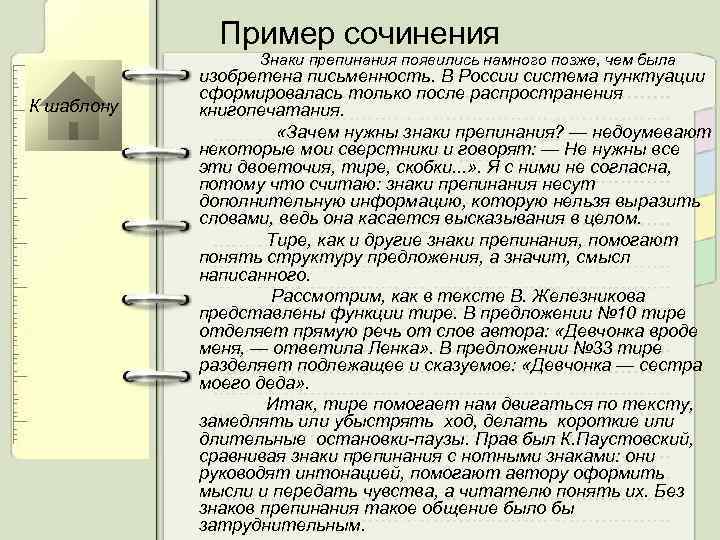 Пример сочинения

К шаблону

Знаки препинания появились намного позже, чем была изобретена письменность. В России система пунктуации сформировалась только после распространения книгопечатания.

«Зачем нужны знаки препинания? — недоумевают некоторые мои сверстники и говорят: — Не нужны все эти двоеточия, тире, скобки...». Я с ними не согласна, потому что считаю: знаки препинания несут дополнительную информацию, которую нельзя выразить словами, ведь она касается высказывания в целом.

Тире, как и другие знаки препинания, помогают понять структуру предложения, а значит, смысл написанного.

Рассмотрим, как в тексте В. Железникова представлены функции тире. В предложении №10 тире отделяет прямую речь от слов автора: «Девчонка вроде меня, — ответила Ленка». В предложении №33 тире разделяет подлежащее и сказуемое: «Девчонка — сестра моего деда».

Итак, тире помогает нам двигаться по тексту, замедлять или убыстрять ход, делать короткие или длительные остановки-паузы. Прав был К.Паустовский, сравнивая знаки препинания с нотными знаками: они руководят интонацией, помогают автору оформить мысли и передать чувства, а читателю понять их. Без знаков препинания такое общение было бы затруднительным.